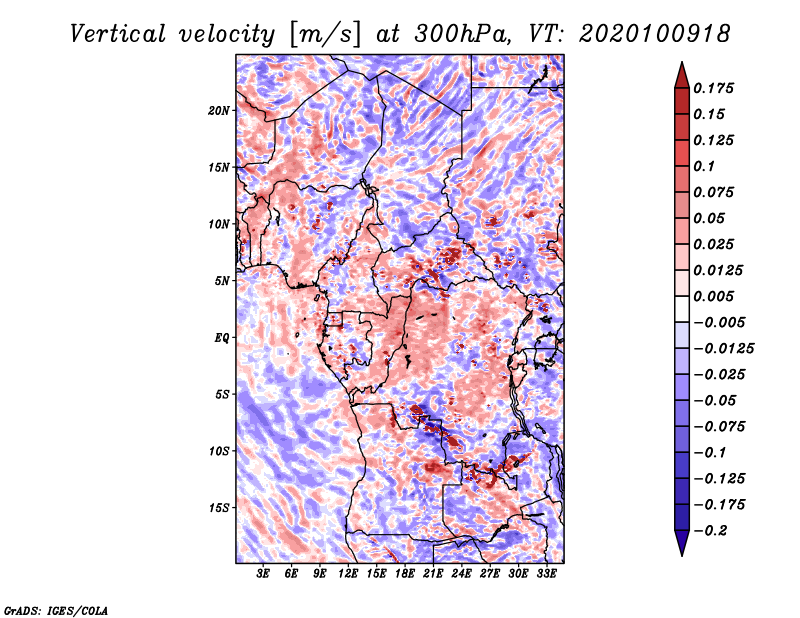 Vertical velocity [m/s] at 300hPa, VT: 2020100918

20N
15N
10N
5N
EQ
5S
10S
15S

3E 6E 9E 12E 15E 18E 21E 24E 27E 30E 33E

0.175
0.15
0.125
0.1
0.075
0.05
0.025
0.0125
0.005
−0.005
−0.0125
−0.025
−0.05
−0.075
−0.1
−0.125
−0.175
−0.2

GrADS: IGES/COLA